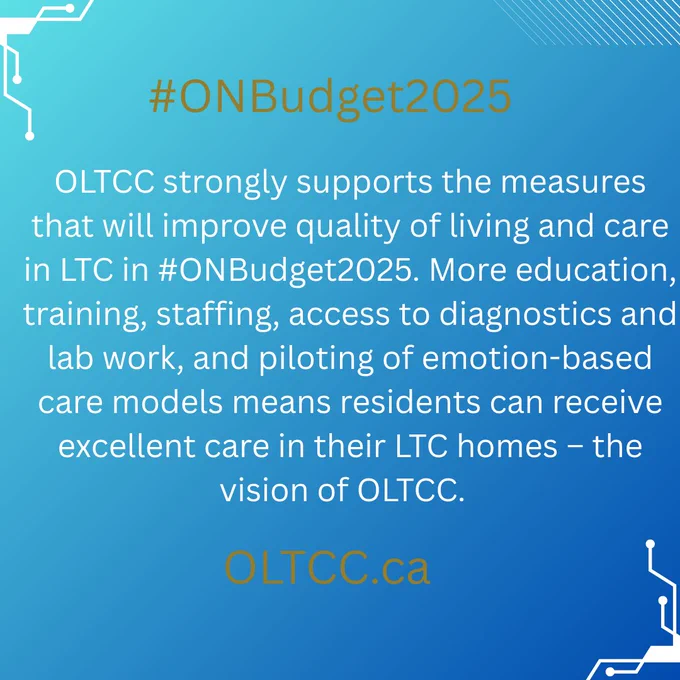 #ONBudget2025

OLTCC strongly supports the measures that will improve quality of living and care in LTC in #ONBudget2025. More education, training, staffing, access to diagnostics and lab work, and piloting of emotion-based care models means residents can receive excellent care in their LTC homes – the vision of OLTCC.

OLTCC.ca